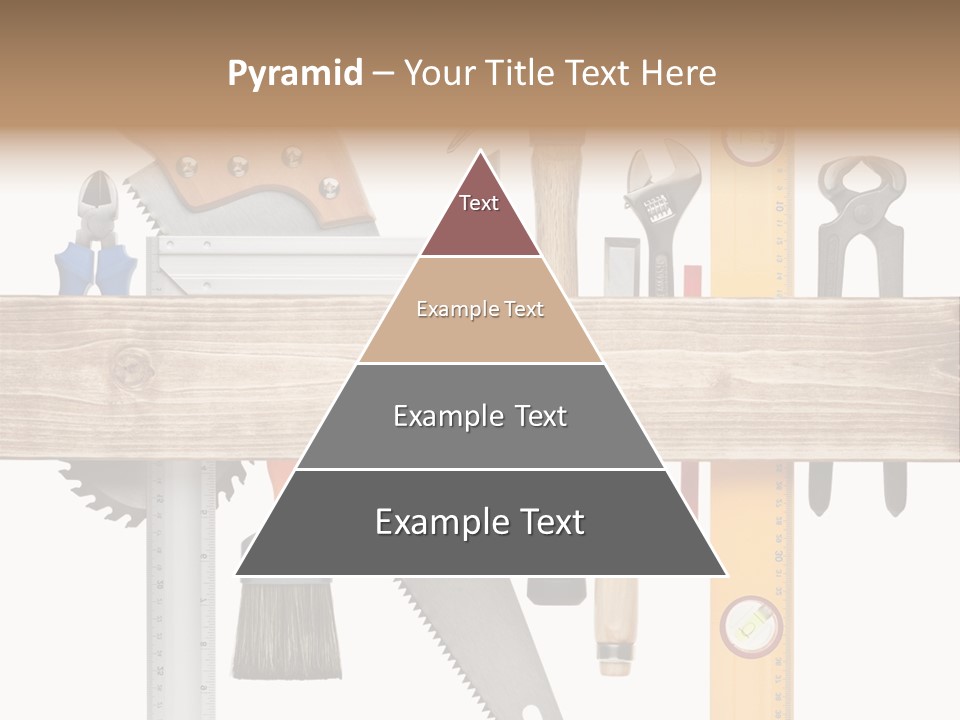 Pyramid – Your Title Text Here

Text

Example Text

Example Text

Example Text